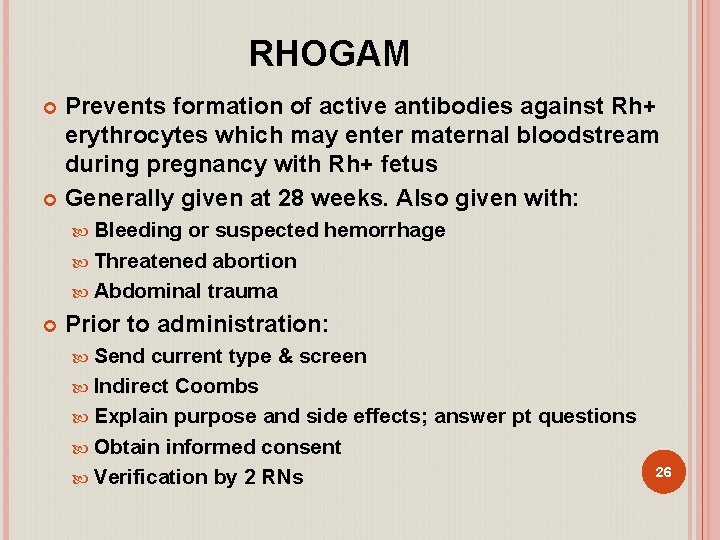 RHOGAM

Prevents formation of active antibodies against Rh+ erythrocytes which may enter maternal bloodstream during pregnancy with Rh+ fetus

Generally given at 28 weeks. Also given with:

Bleeding or suspected hemorrhage

Threatened abortion

Abdominal trauma

Prior to administration:

Send current type & screen

Indirect Coombs

Explain purpose and side effects; answer pt questions

Obtain informed consent

Verification by 2 RNs

26